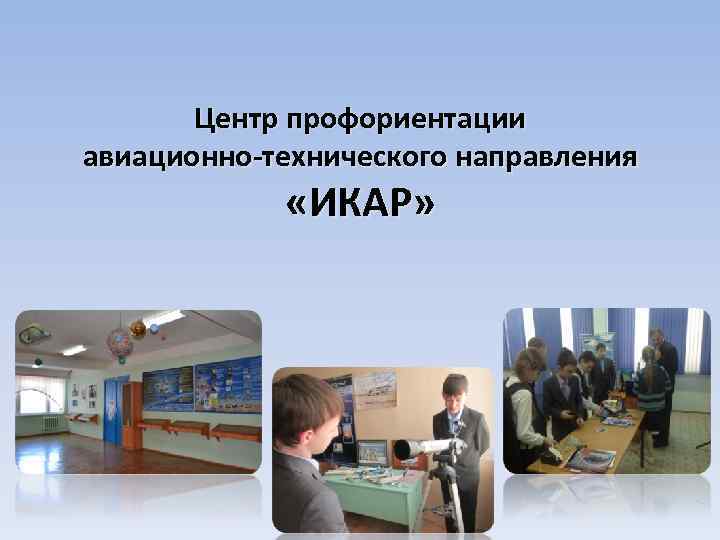 Центр профориентации авиационно-технического направления «ИКАР»